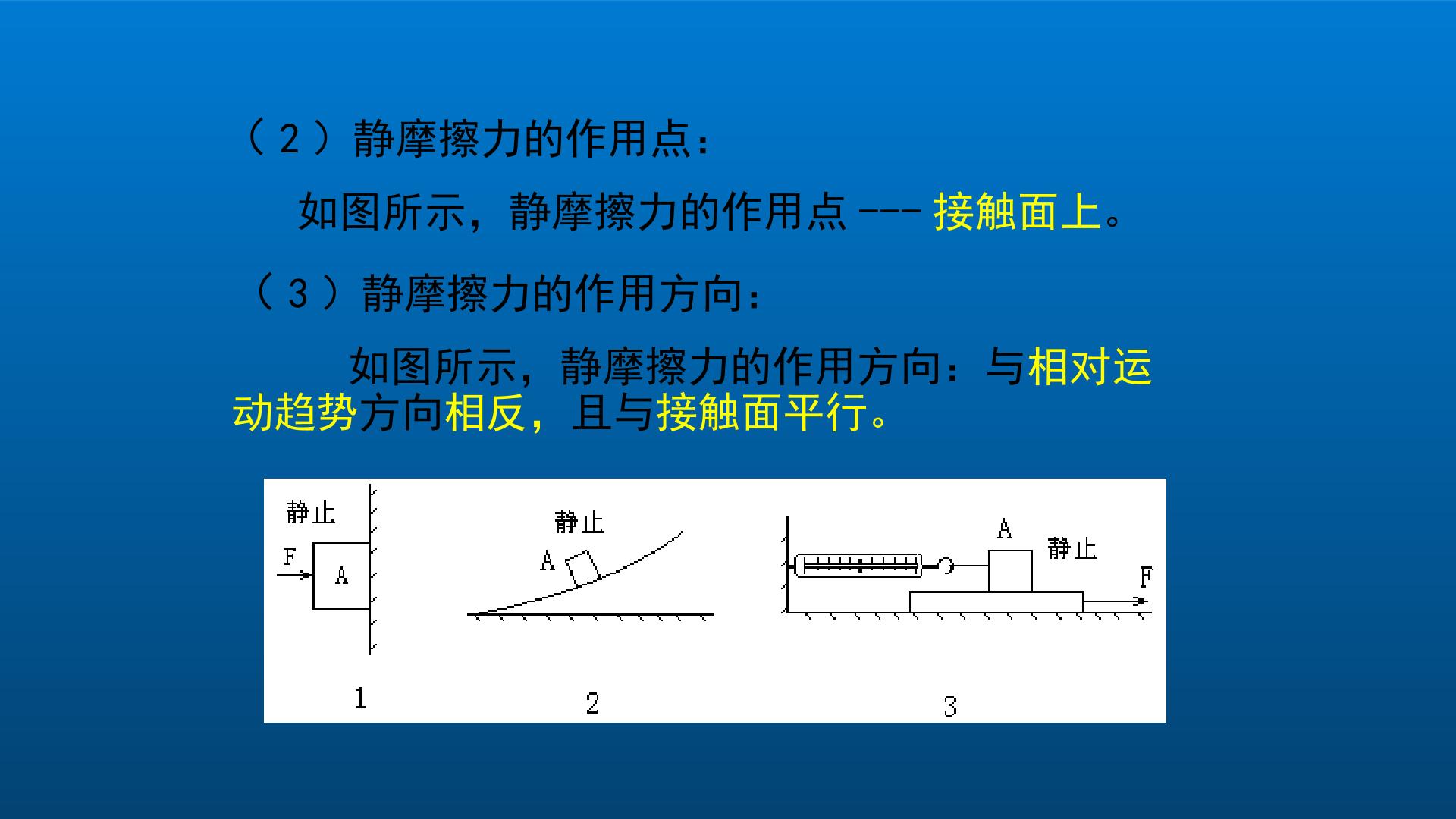 （2）静摩擦力的作用点：

如图所示，静摩擦力的作用点---接触面上。

（3）静摩擦力的作用方向：

如图所示，静摩擦力的作用方向：与相对运动趋势方向相反，且与接触面平行。

静止
F
A
1

静止
A
2

A
静止
F
3